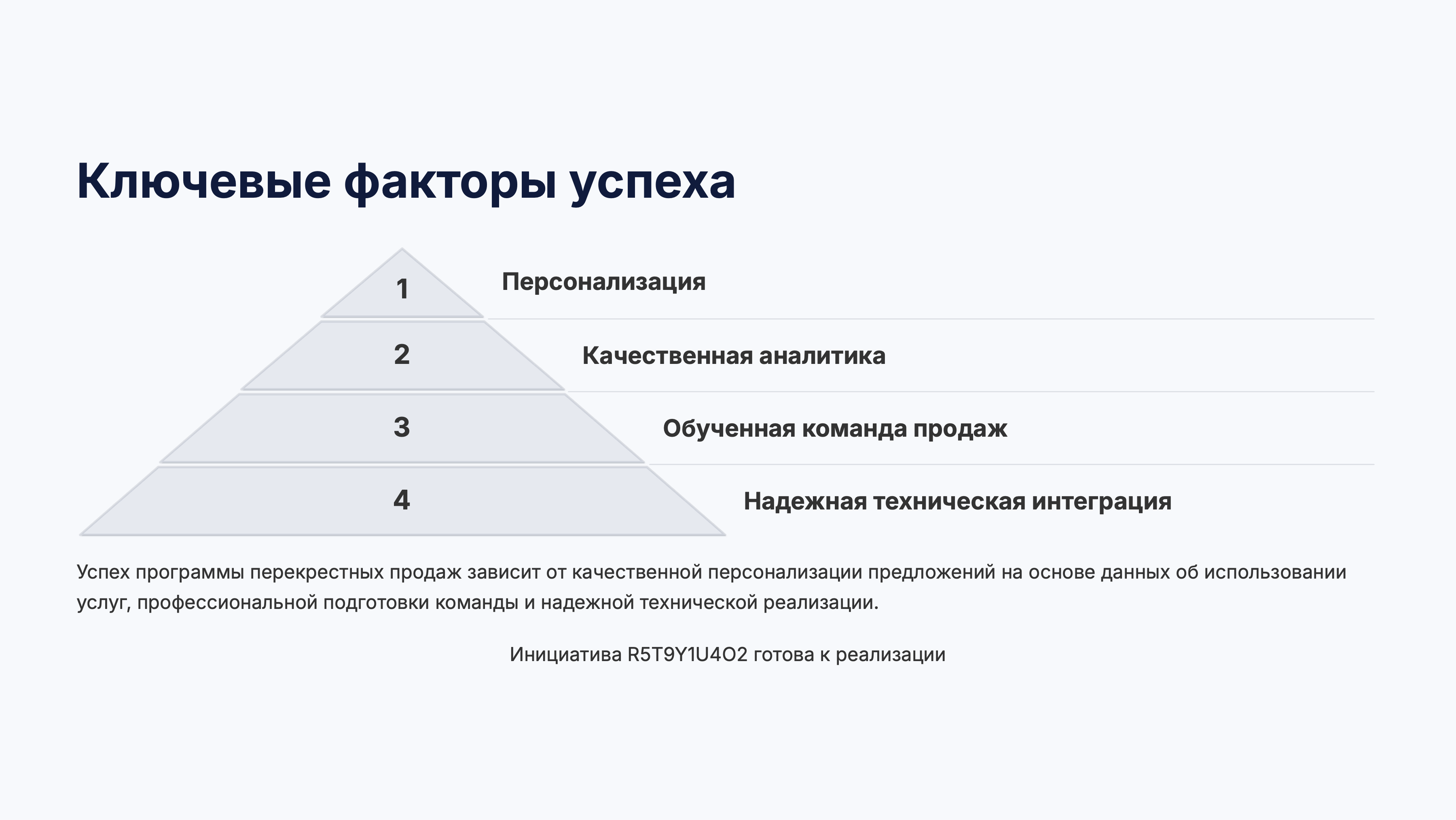 Ключевые факторы успеха

1

Персонализация

2

Качественная аналитика

3

Обученная команда продаж

4

Надежная техническая интеграция

Успех программы перекрестных продаж зависит от качественной персонализации предложений на основе данных об использовании услуг, профессиональной подготовки команды и надежной технической реализации.

Инициатива R5T9Y1U4O2 готова к реализации